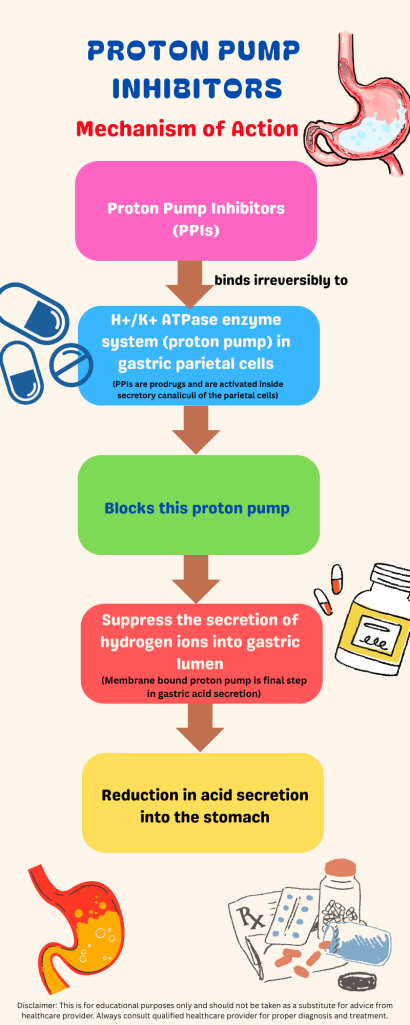 PROTON PUMP INHIBITORS

Mechanism of Action

Proton Pump Inhibitors (PPIs)

binds irreversibly to

H+/K+ ATPase enzyme system (proton pump) in gastric parietal cells

(PPIs are prodrugs and are activated inside secretory canaliculi of the parietal cells)

Blocks this proton pump

Suppress the secretion of hydrogen ions into gastric lumen

(Membrane bound proton pump is final step in gastric acid secretion)

Reduction in acid secretion into the stomach

Rx

Disclaimer: This is for educational purposes only and should not be taken as a substitute for advice from healthcare provider. Always consult qualified healthcare provider for proper diagnosis and treatment.